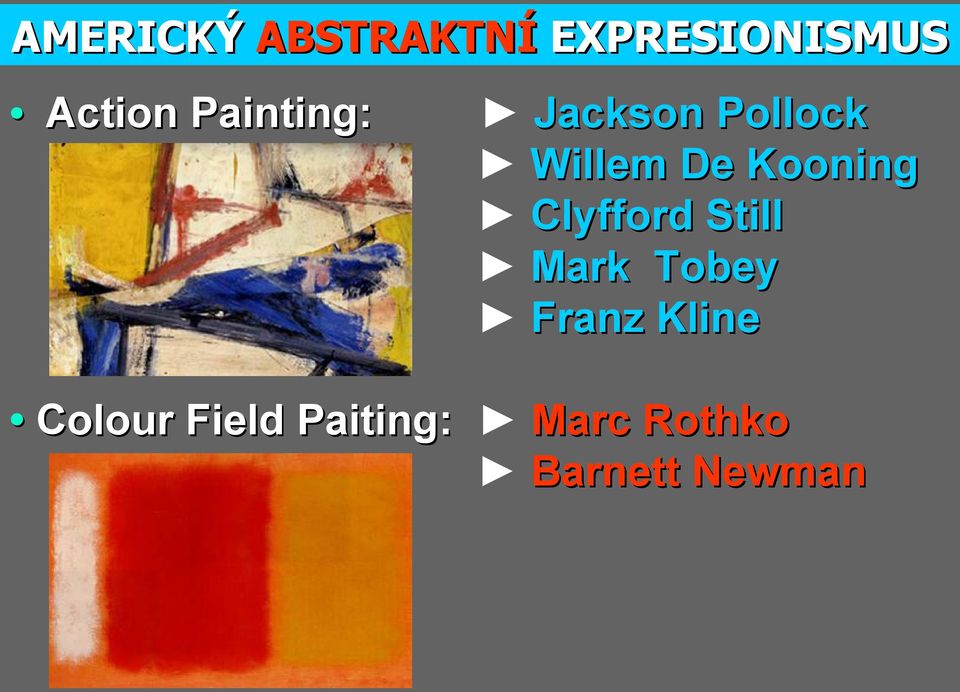 AMERICKÝ ABSTRAKTNÍ EXPRESIONISMUS

• Action Painting:

► Jackson Pollock
► Willem De Kooning
► Clyfford Still
► Mark Tobey
► Franz Kline

• Colour Field Paiting:

► Marc Rothko
► Barnett Newman